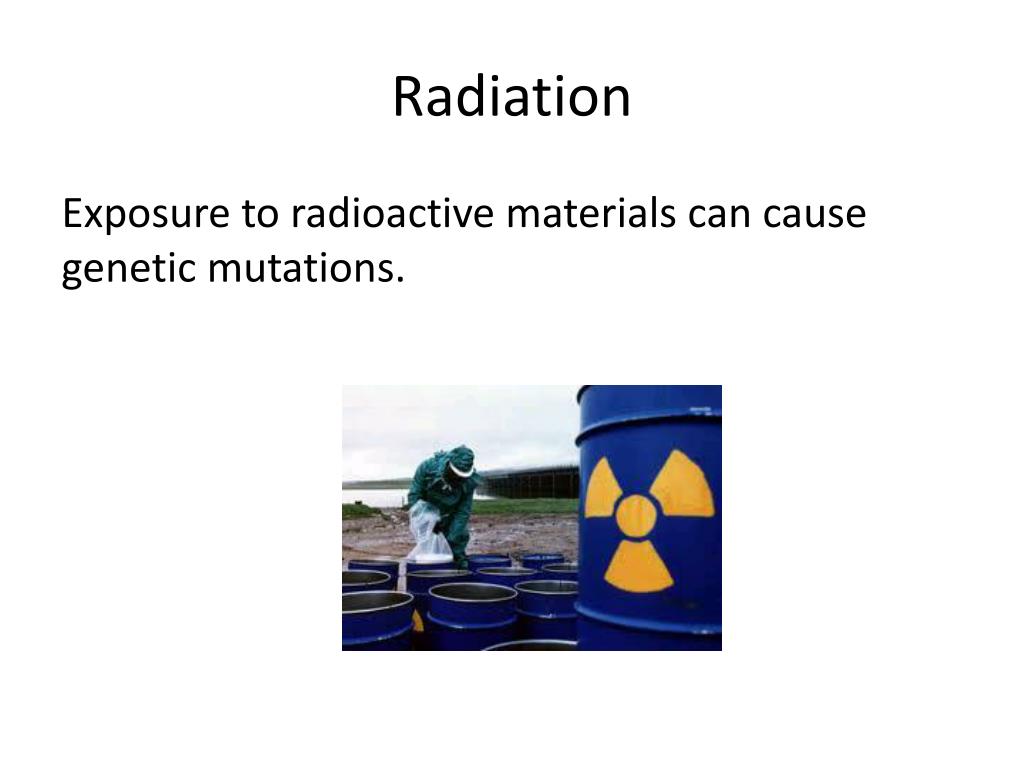 Radiation

Exposure to radioactive materials can cause genetic mutations.